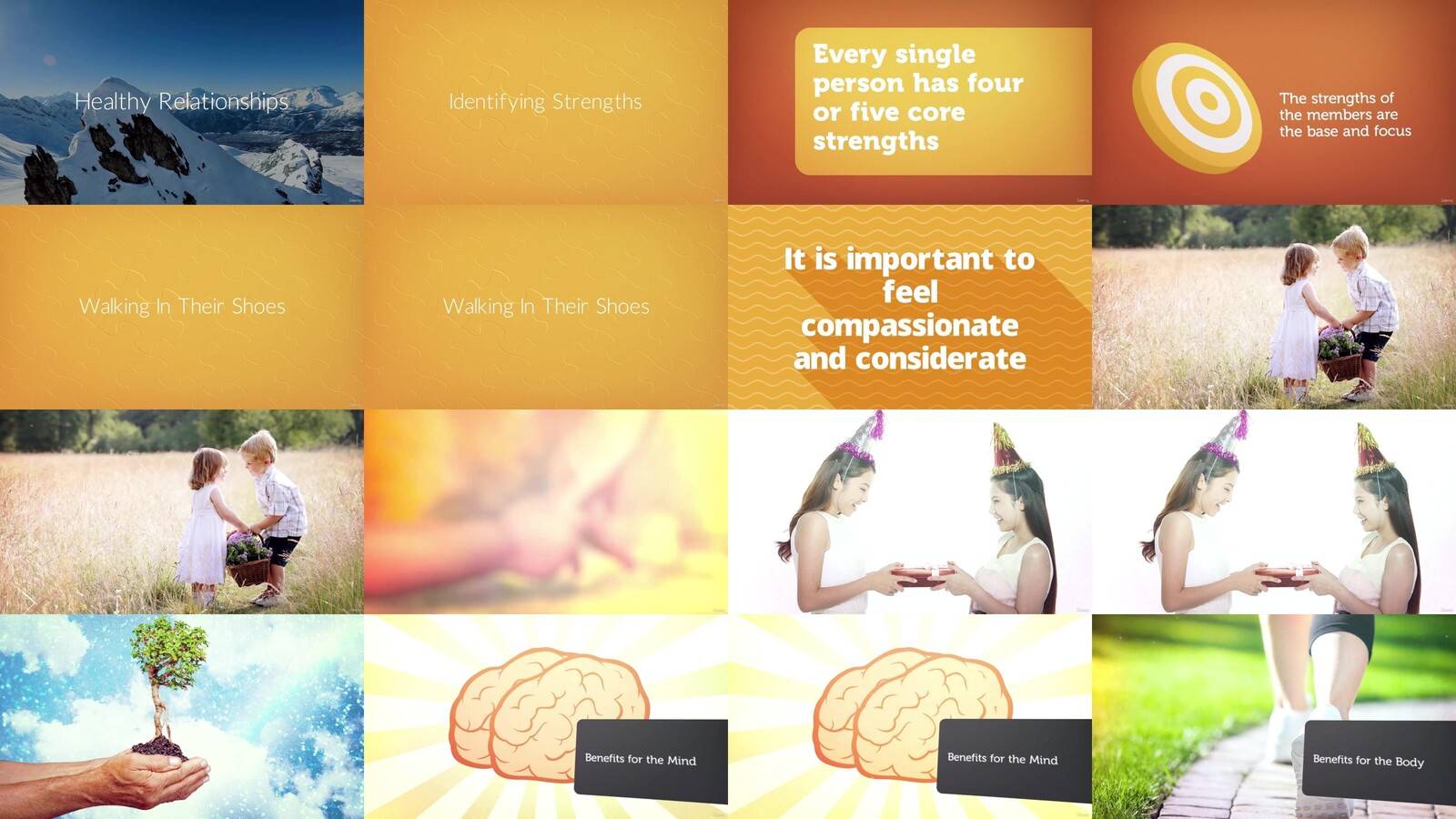 Healthy Relationships

Identifying Strengths

Every single person has four or five core strengths

The strengths of the members are the base and focus

Walking In Their Shoes

Walking In Their Shoes

It is important to feel compassionate and considerate

Benefits for the Mind

Benefits for the Mind

Benefits for the Body